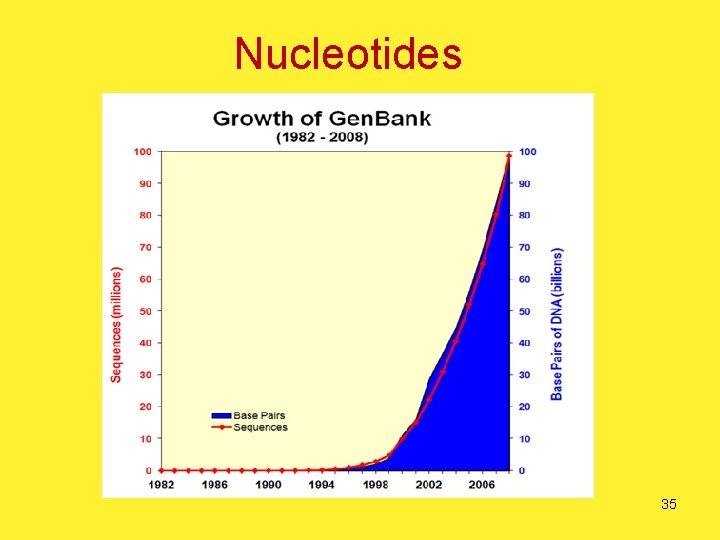 Nucleotides

Growth of GenBank
(1982 - 2008)

Sequences (millions)

100
90
80
70
60
50
40
30
20
10
0

Base Pairs of DNA (billions)

100
90
80
70
60
50
40
30
20
10
0

Base Pairs
Sequences

1982
1986
1990
1994
1998
2002
2006

35